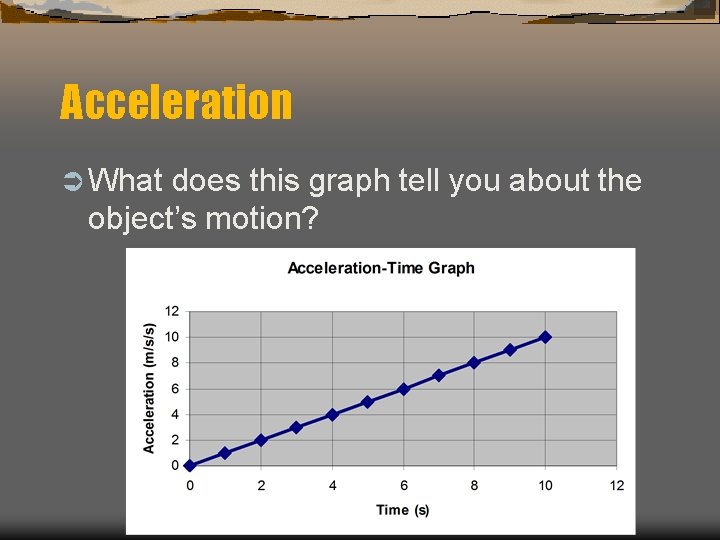 Acceleration

What does this graph tell you about the object's motion?

Acceleration-Time Graph

Acceleration (m/s/s)

12
10
8
6
4
2
0

0 2 4 6 8 10 12

Time (s)